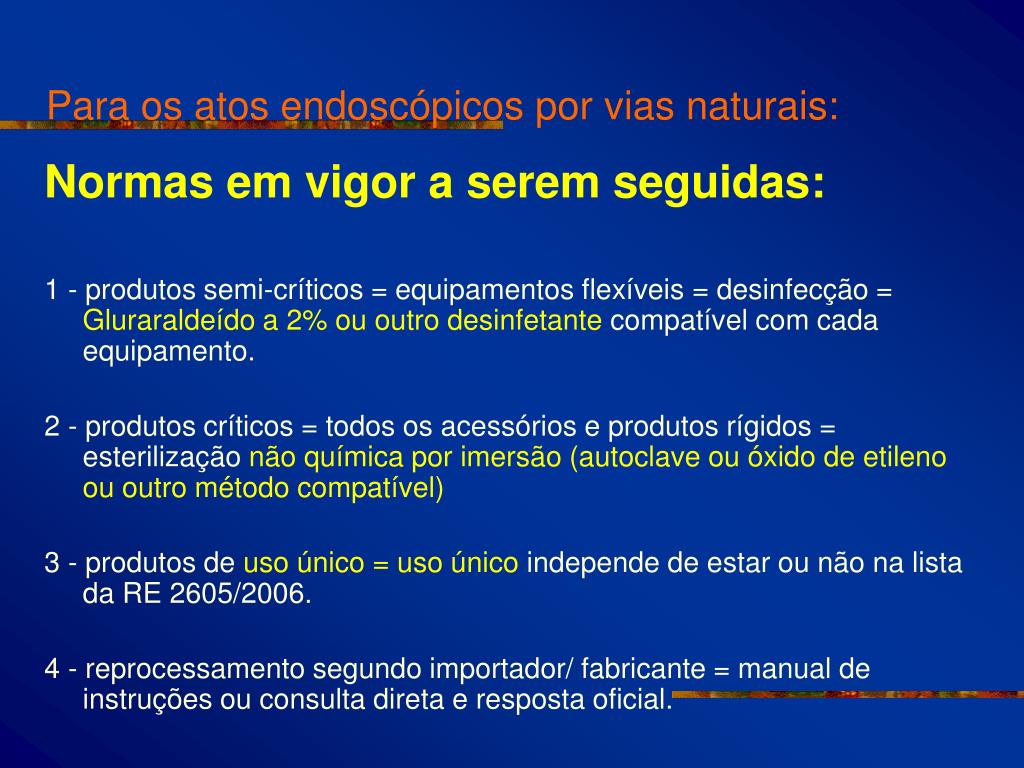 Para os atos endoscópicos por vias naturais:

Normas em vigor a serem seguidas:

1 - produtos semi-críticos = equipamentos flexíveis = desinfecção = Gluraraldeído a 2% ou outro desinfetante compatível com cada equipamento.

2 - produtos críticos = todos os acessórios e produtos rígidos = esterilização não química por imersão (autoclave ou óxido de etileno ou outro método compatível)

3 - produtos de uso único = uso único independe de estar ou não na lista da RE 2605/2006.

4 - reprocessamento segundo importador/ fabricante = manual de instruções ou consulta direta e resposta oficial.